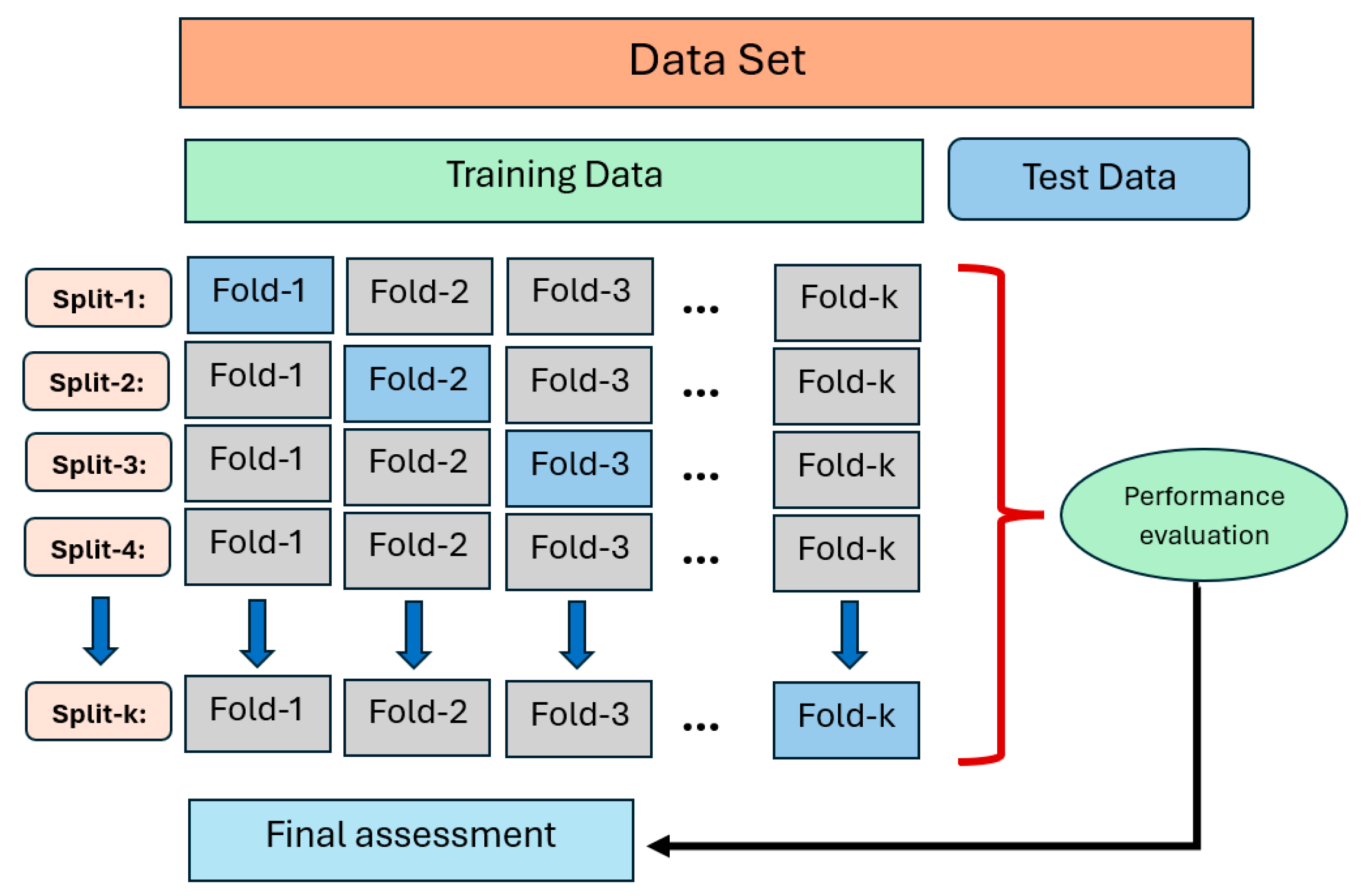 Data Set

Training Data

Test Data

Split-1: Fold-1 Fold-2 Fold-3 ... Fold-k

Split-2: Fold-1 Fold-2 Fold-3 ... Fold-k

Split-3: Fold-1 Fold-2 Fold-3 ... Fold-k

Split-4: Fold-1 Fold-2 Fold-3 ... Fold-k

Split-k: Fold-1 Fold-2 Fold-3 ... Fold-k

Performance evaluation

Final assessment